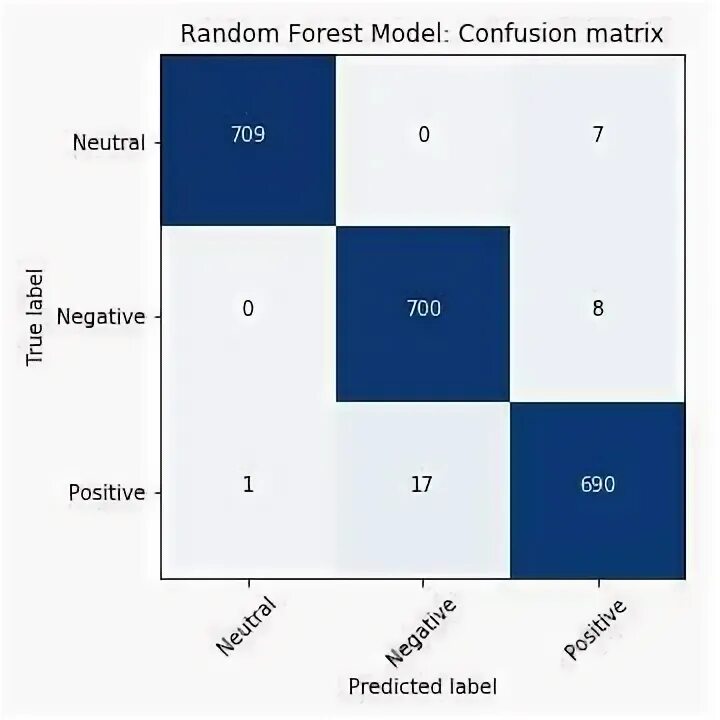 Random Forest Model: Confusion matrix

True label

| | Neutral | Negative | Positive |
|---|---|---|---|
| Neutral | 709 | 0 | 7 |
| Negative | 0 | 700 | 8 |
| Positive | 1 | 17 | 690 |

Predicted label